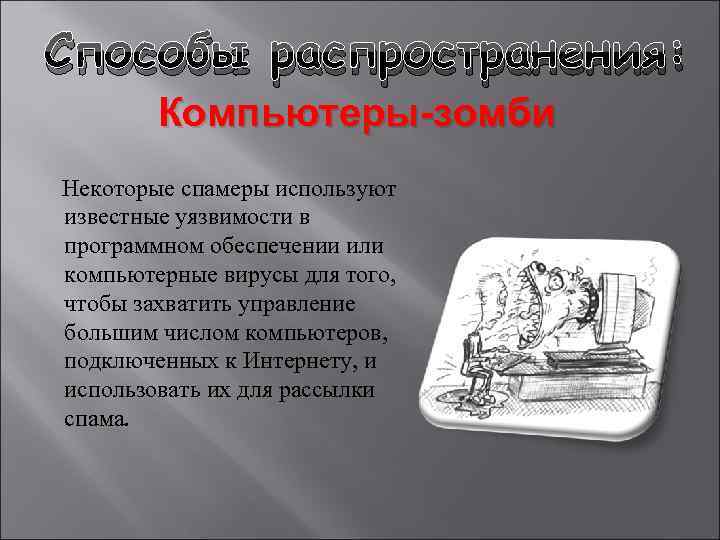 Способы распространения:

Компьютеры-зомби

Некоторые спамеры используют известные уязвимости в программном обеспечении или компьютерные вирусы для того, чтобы захватить управление большим числом компьютеров, подключенных к Интернету, и использовать их для рассылки спама.